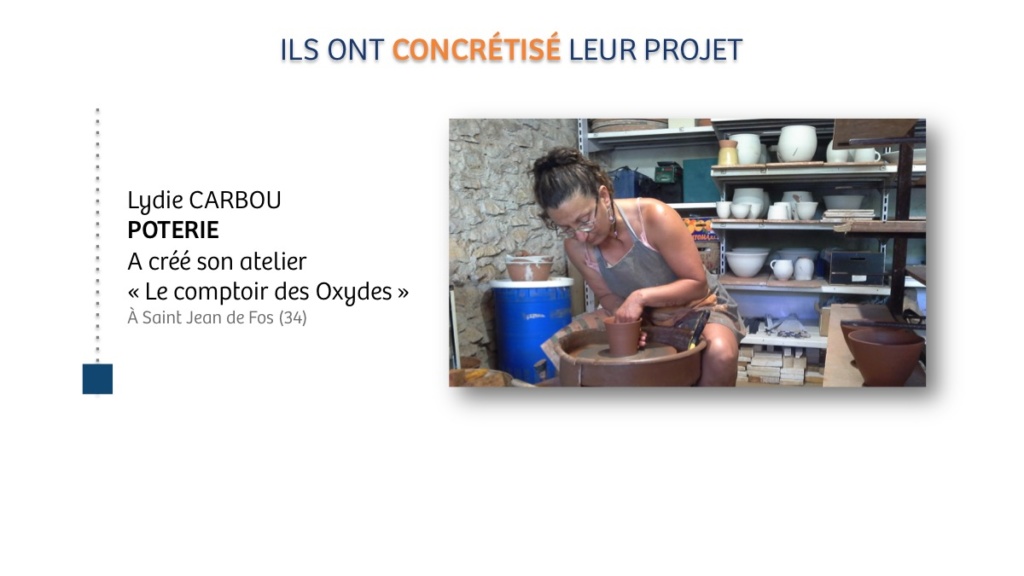 ILS ONT CONCRÉTISÉ LEUR PROJET

Lydie CARBOU
POTERIE
A créé son atelier
« Le comptoir des Oxydes »
À Saint Jean de Fos (34)